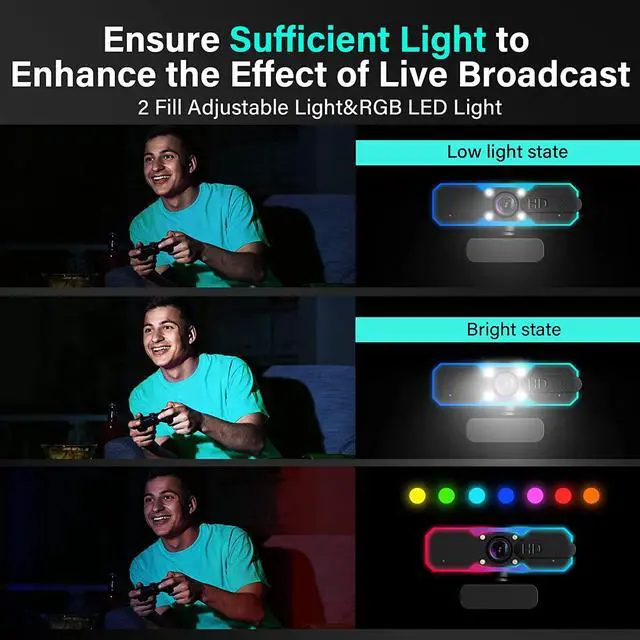 Ensure Sufficient Light to Enhance the Effect of Live Broadcast

2 Fill Adjustable Light&RGB LED Light

Low light state

HD

Bright state

HD

HD